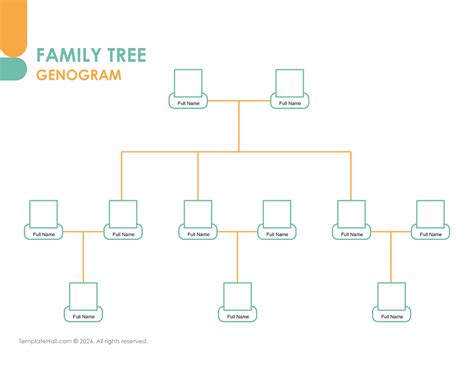 FAMILY TREE
GENOGRAM

Full Name
Full Name

Full Name
Full Name
Full Name
Full Name
Full Name
Full Name

Full Name
Full Name
Full Name

TemplateHall.com © 2024. All rights reserved.